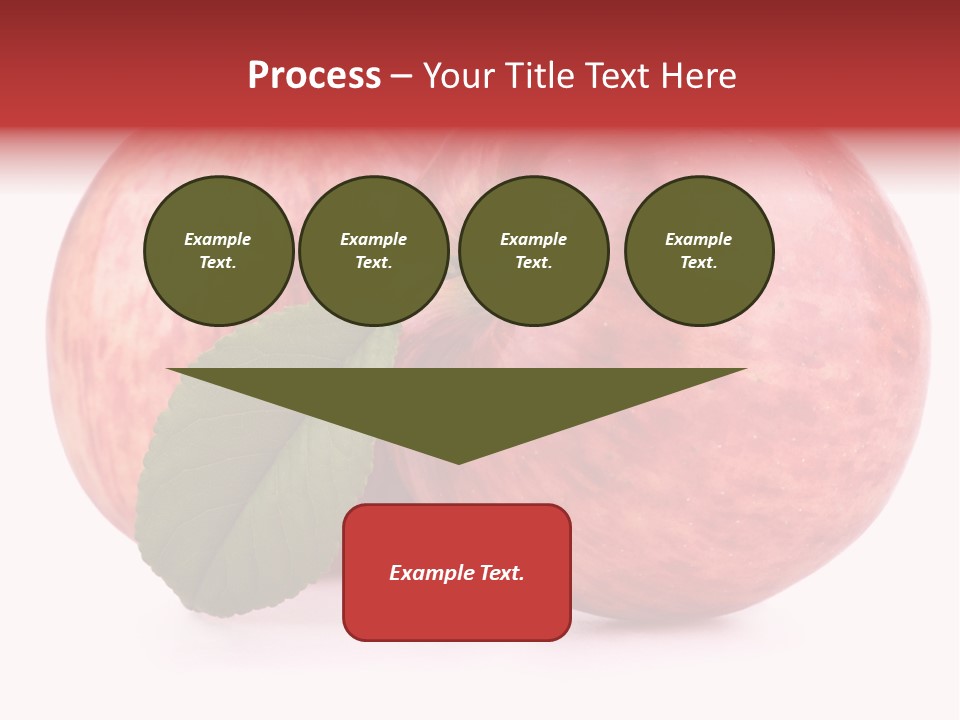 Process – Your Title Text Here

Example Text.

Example Text.

Example Text.

Example Text.

Example Text.